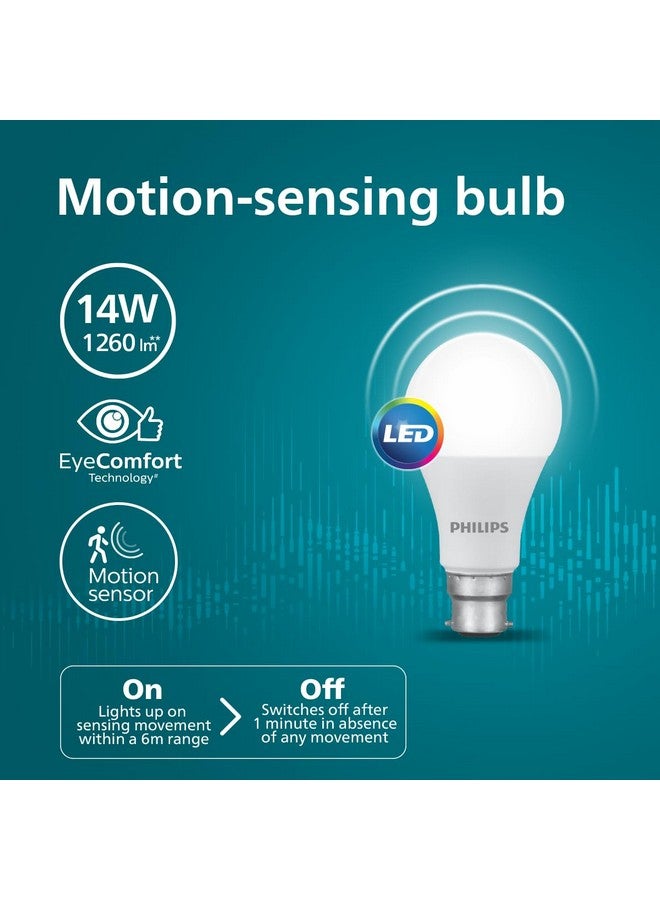 Motion-sensing bulb

14W
1260 lm**

EyeComfort
Technology#

Motion sensor

LED

PHILIPS

On
Lights up on sensing movement within a 6m range

Off
Switches off after 1 minute in absence of any movement